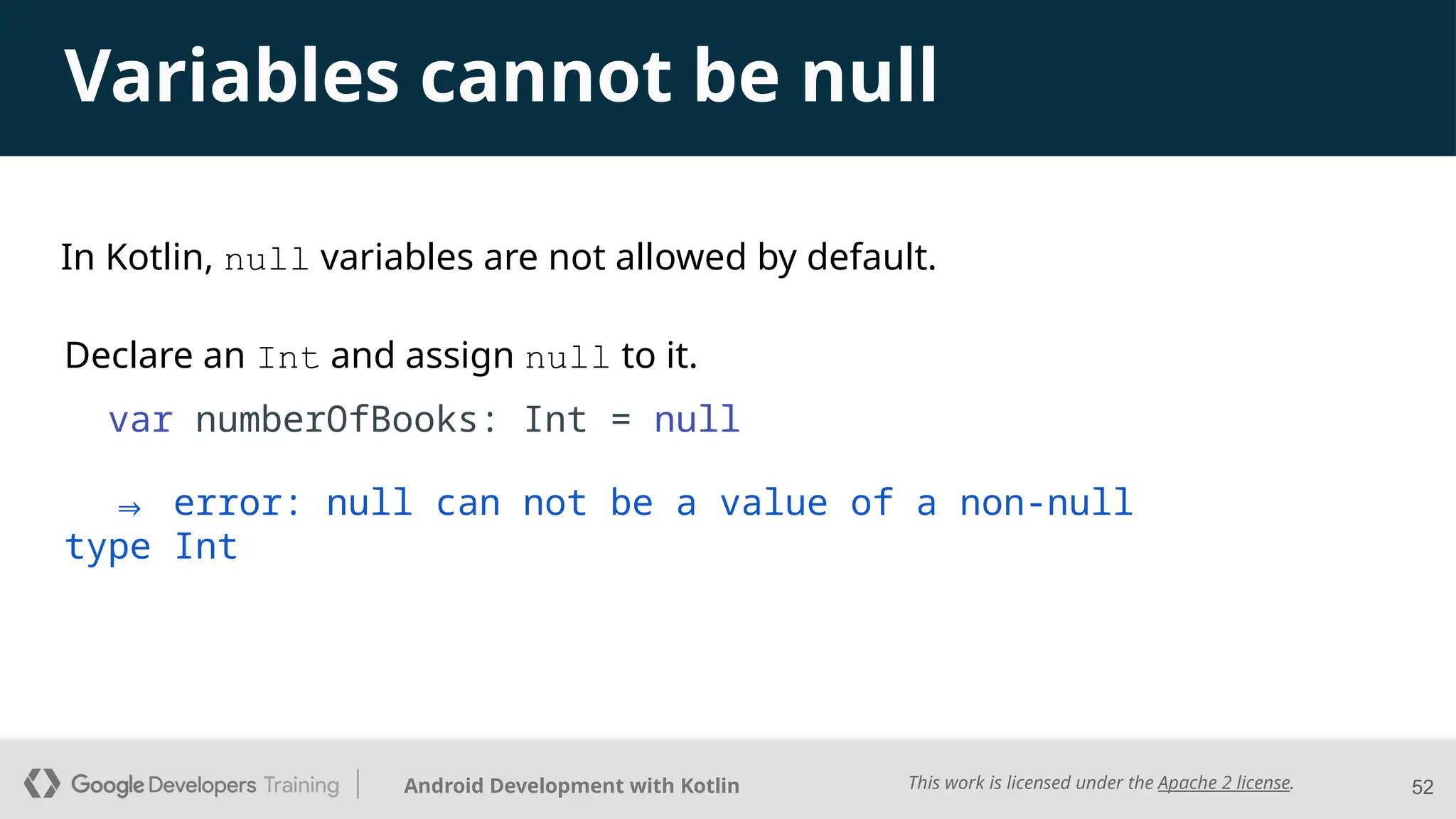 Variables cannot be null

In Kotlin, null variables are not allowed by default.

Declare an Int and assign null to it.

var numberOfBooks: Int = null

⇒ error: null can not be a value of a non-null type Int

Google Developers Training | Android Development with Kotlin

This work is licensed under the Apache 2 license.

52